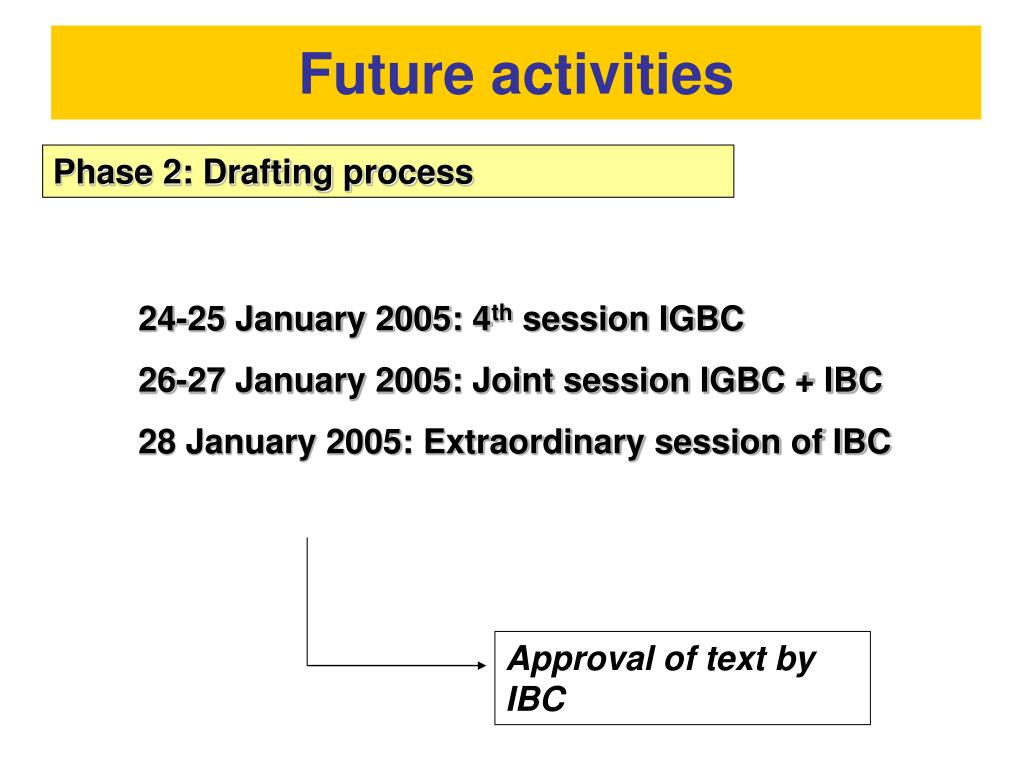 Future activities

Phase 2: Drafting process

24-25 January 2005: 4$^{th}$ session IGBC

26-27 January 2005: Joint session IGBC + IBC

28 January 2005: Extraordinary session of IBC

Approval of text by IBC